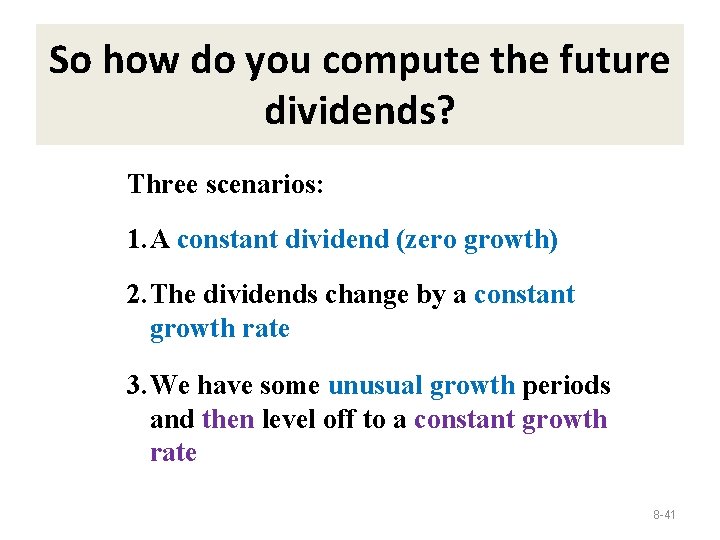 So how do you compute the future dividends?

Three scenarios:

1. A constant dividend (zero growth)

2. The dividends change by a constant growth rate

3. We have some unusual growth periods and then level off to a constant growth rate

8-41